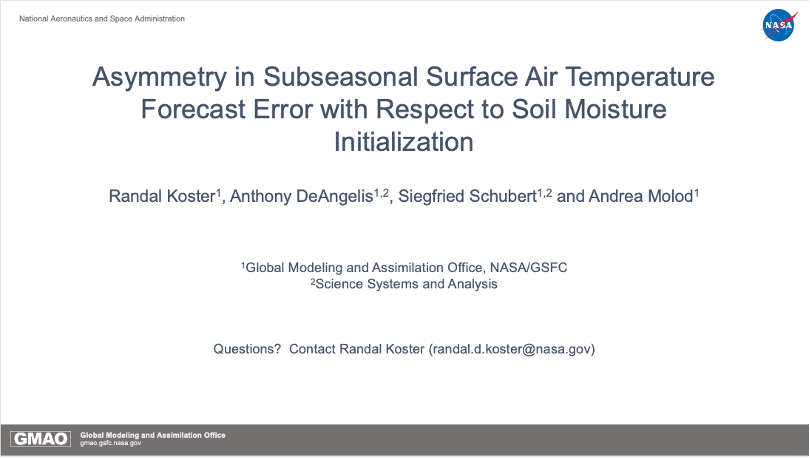 National Aeronautics and Space Administration

NASA

Asymmetry in Subseasonal Surface Air Temperature Forecast Error with Respect to Soil Moisture Initialization

Randal Koster$^1$, Anthony DeAngelis$^{1,2}$, Siegfried Schubert$^{1,2}$ and Andrea Molod$^1$

$^1$Global Modeling and Assimilation Office, NASA/GSFC
$^2$Science Systems and Analysis

Questions? Contact Randal Koster (randal.d.koster@nasa.gov)

GMAO Global Modeling and Assimilation Office
gmao.gsfc.nasa.gov